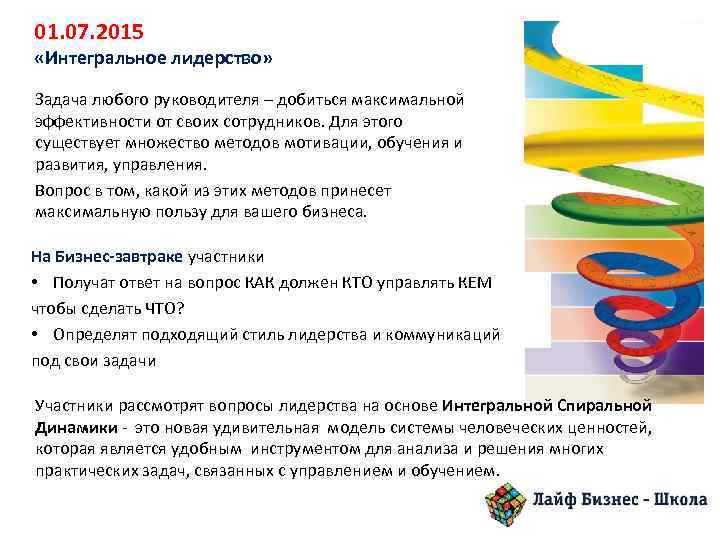 01.07.2015
«Интегральное лидерство»

Задача любого руководителя – добиться максимальной эффективности от своих сотрудников. Для этого существует множество методов мотивации, обучения и развития, управления.

Вопрос в том, какой из этих методов принесет максимальную пользу для вашего бизнеса.

На Бизнес-завтраке участники
• Получат ответ на вопрос КАК должен КТО управлять КЕМ чтобы сделать ЧТО?
• Определят подходящий стиль лидерства и коммуникаций под свои задачи

Участники рассмотрят вопросы лидерства на основе Интегральной Спиральной Динамики - это новая удивительная модель системы человеческих ценностей, которая является удобным инструментом для анализа и решения многих практических задач, связанных с управлением и обучением.

Лайф Бизнес - Школа